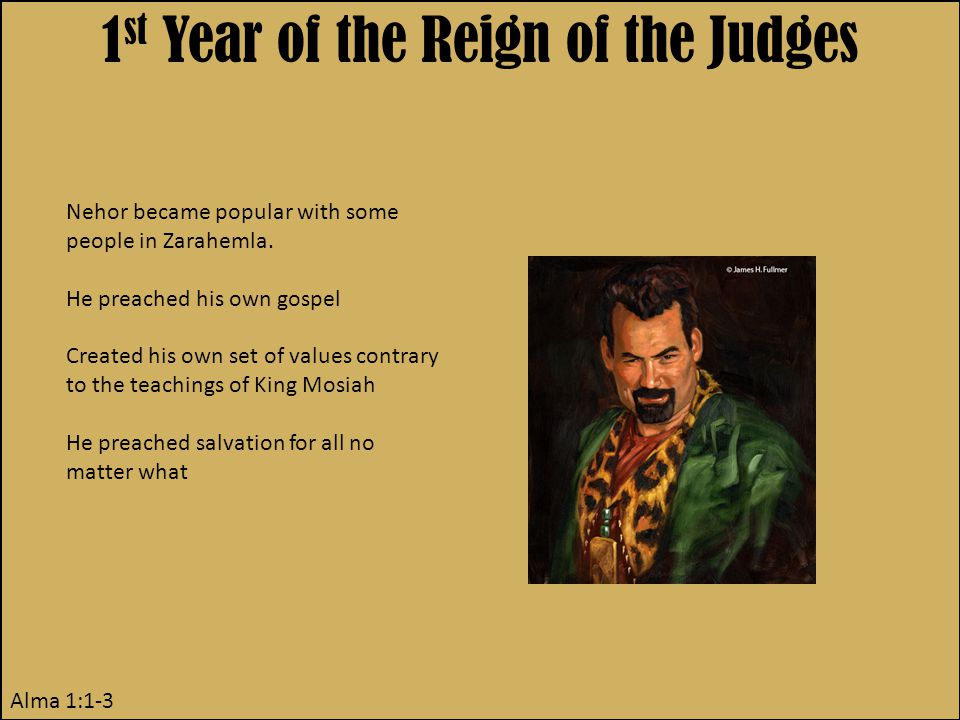 1st Year of the Reign of the Judges

Nehor became popular with some people in Zarahemla.

He preached his own gospel

Created his own set of values contrary to the teachings of King Mosiah

He preached salvation for all no matter what

© James H. Fullmer

Alma 1:1-3